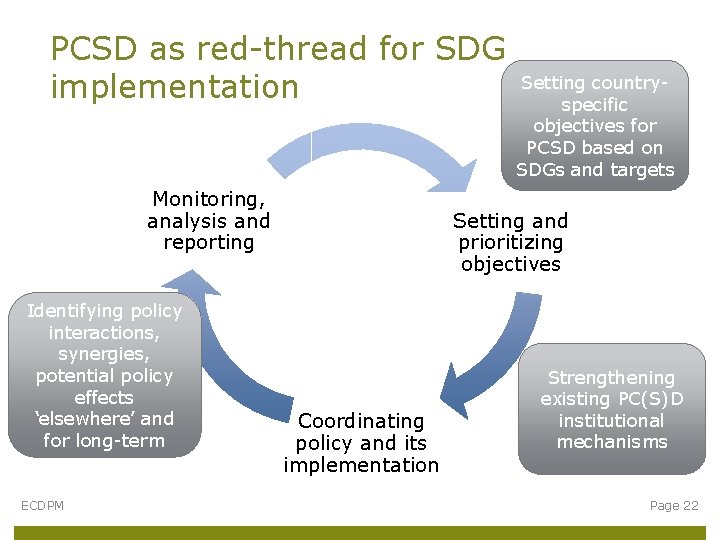 PCSD as red-thread for SDG implementation

Setting country-specific objectives for PCSD based on SDGs and targets

Monitoring, analysis and reporting

Setting and prioritizing objectives

Identifying policy interactions, synergies, potential policy effects 'elsewhere' and for long-term

Strengthening existing PC(S)D institutional mechanisms

Coordinating policy and its implementation

ECDPM

Page 22